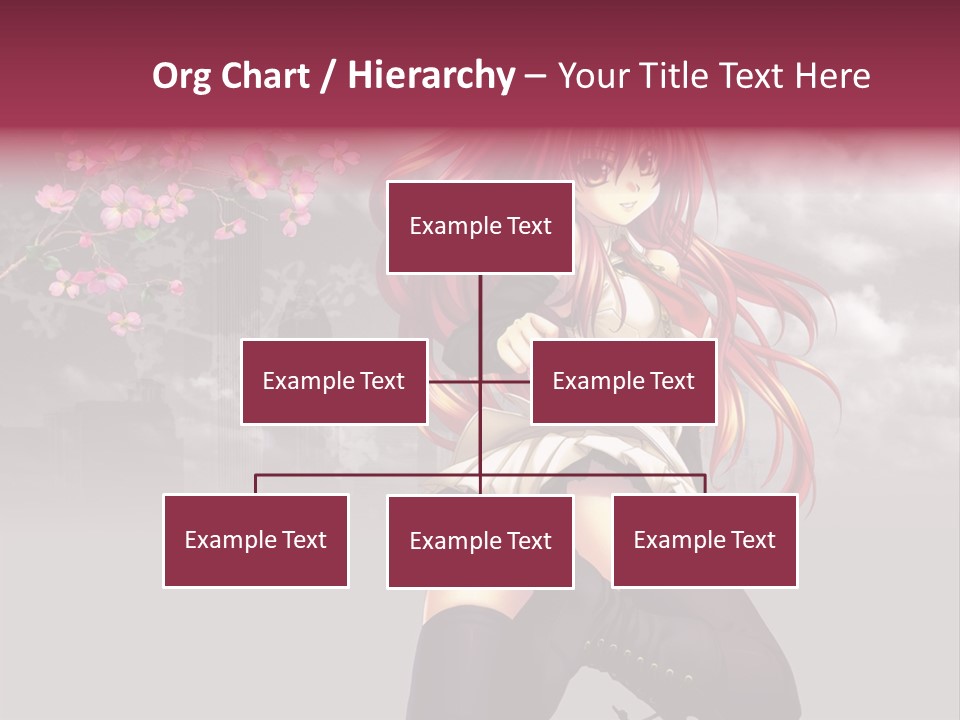 Org Chart / Hierarchy – Your Title Text Here

Example Text

Example Text

Example Text

Example Text

Example Text

Example Text